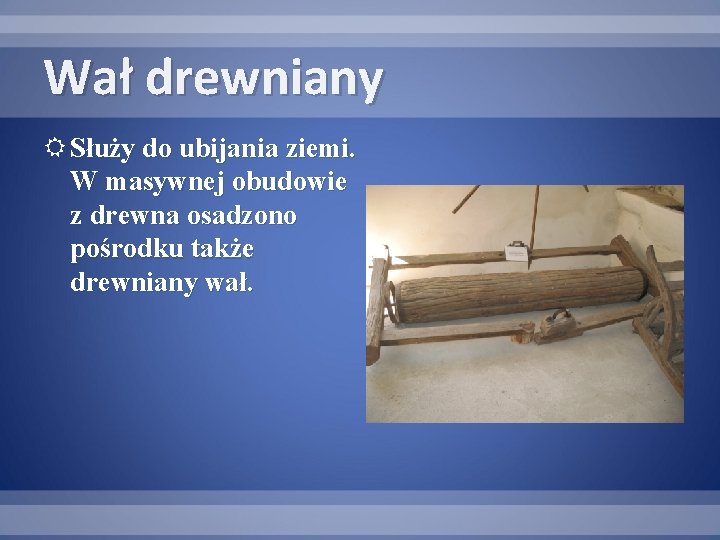 Wał drewniany

Służy do ubijania ziemi. W masywnej obudowie z drewna osadzono pośrodku także drewniany wał.